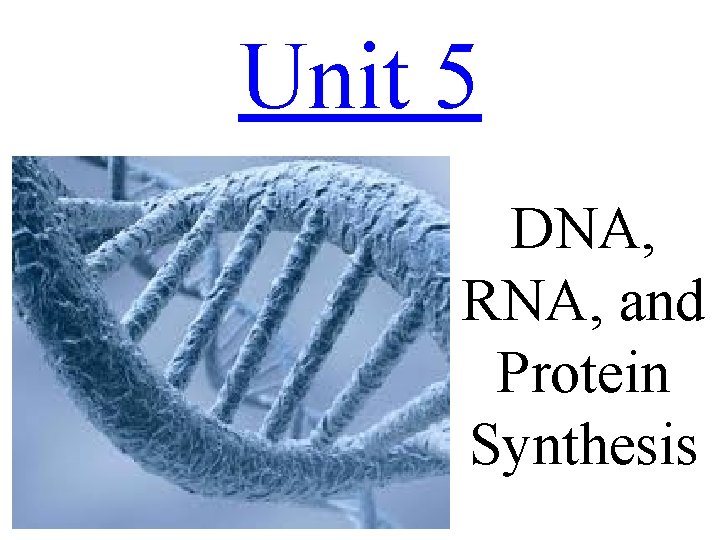 Unit 5

DNA, RNA, and Protein Synthesis